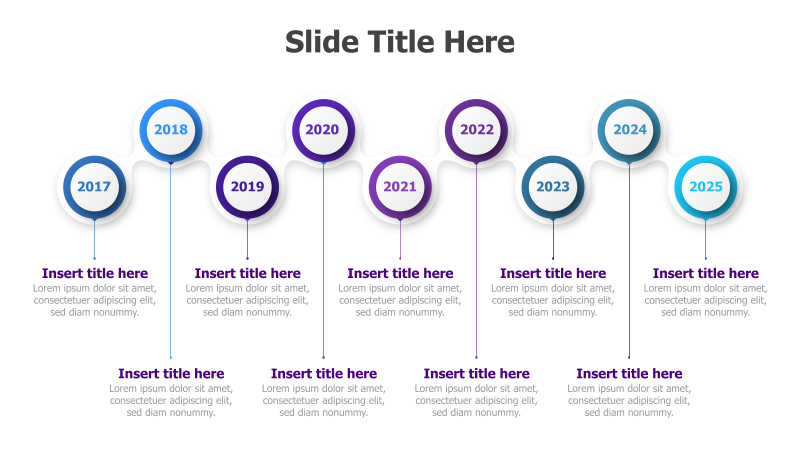 Slide Title Here

2017

2018

2019

2020

2021

2022

2023

2024

2025

Insert title here
Lorem ipsum dolor sit amet, consectetuer adipiscing elit, sed diam nonummy.

Insert title here
Lorem ipsum dolor sit amet, consectetuer adipiscing elit, sed diam nonummy.

Insert title here
Lorem ipsum dolor sit amet, consectetuer adipiscing elit, sed diam nonummy.

Insert title here
Lorem ipsum dolor sit amet, consectetuer adipiscing elit, sed diam nonummy.

Insert title here
Lorem ipsum dolor sit amet, consectetuer adipiscing elit, sed diam nonummy.

Insert title here
Lorem ipsum dolor sit amet, consectetuer adipiscing elit, sed diam nonummy.

Insert title here
Lorem ipsum dolor sit amet, consectetuer adipiscing elit, sed diam nonummy.

Insert title here
Lorem ipsum dolor sit amet, consectetuer adipiscing elit, sed diam nonummy.

Insert title here
Lorem ipsum dolor sit amet, consectetuer adipiscing elit, sed diam nonummy.